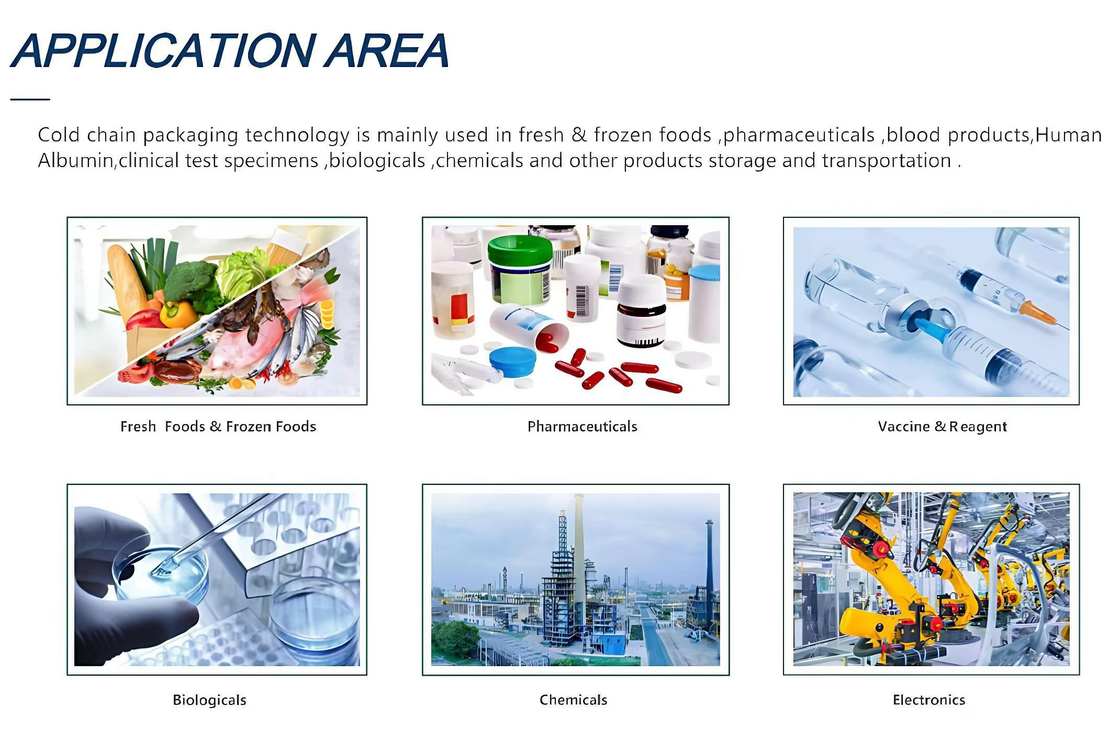 APPLICATION AREA

Cold chain packaging technology is mainly used in fresh & frozen foods ,pharmaceuticals ,blood products,Human Albumin,clinical test specimens ,biologicals ,chemicals and other products storage and transportation .

Fresh Foods & Frozen Foods

Pharmaceuticals

Vaccine & Reagent

Biologicals

Chemicals

Electronics